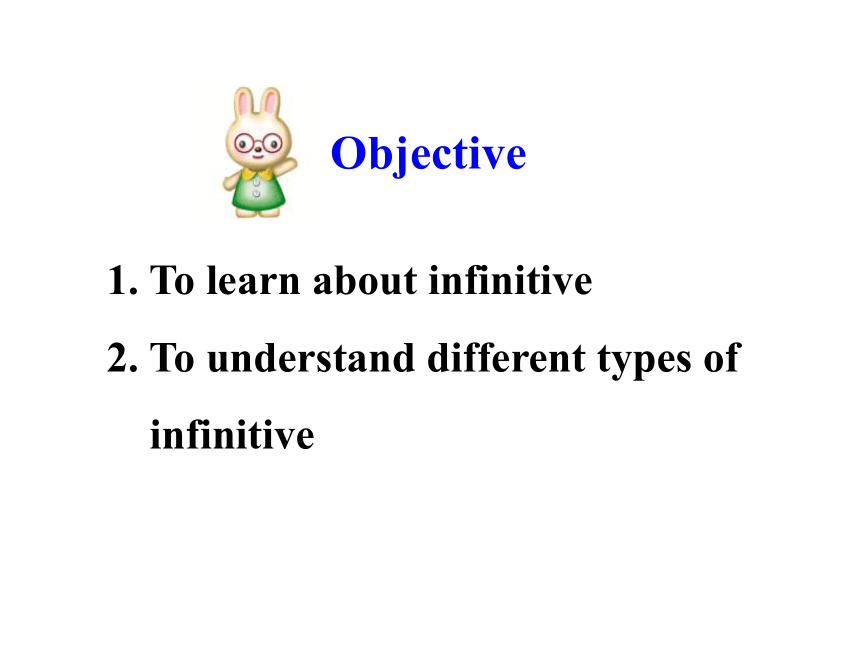 Objective

1. To learn about infinitive

2. To understand different types of infinitive